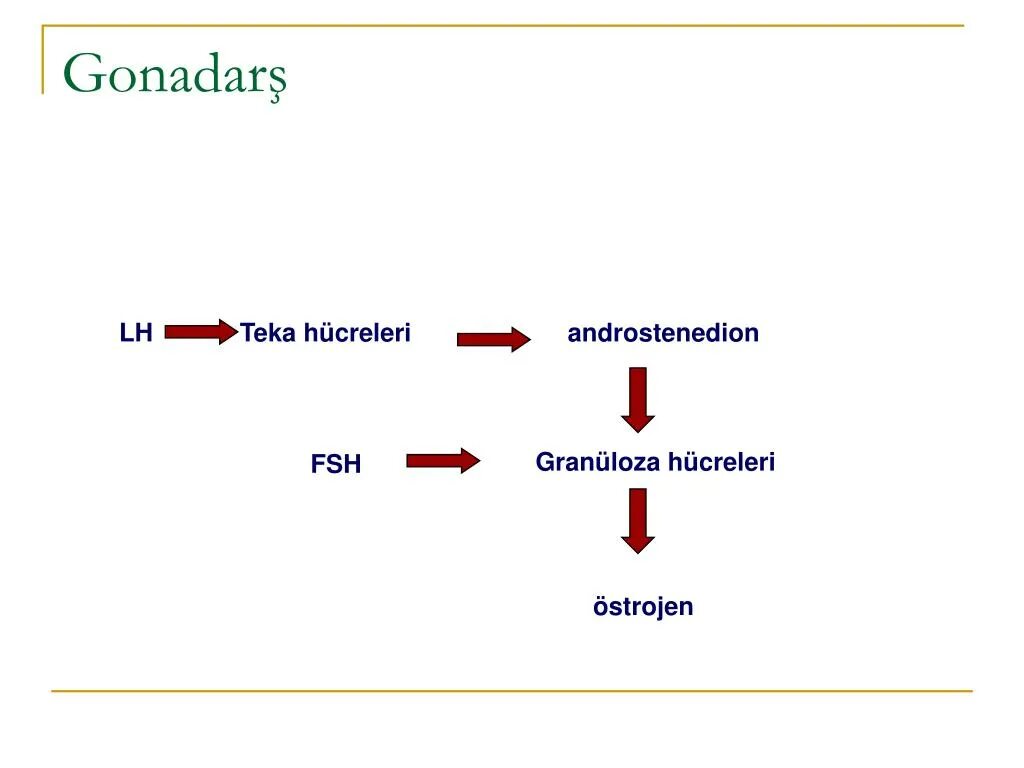 Gonadarş

LH Teka hücreleri androstenedion

FSH Granüloza hücreleri

östrojen